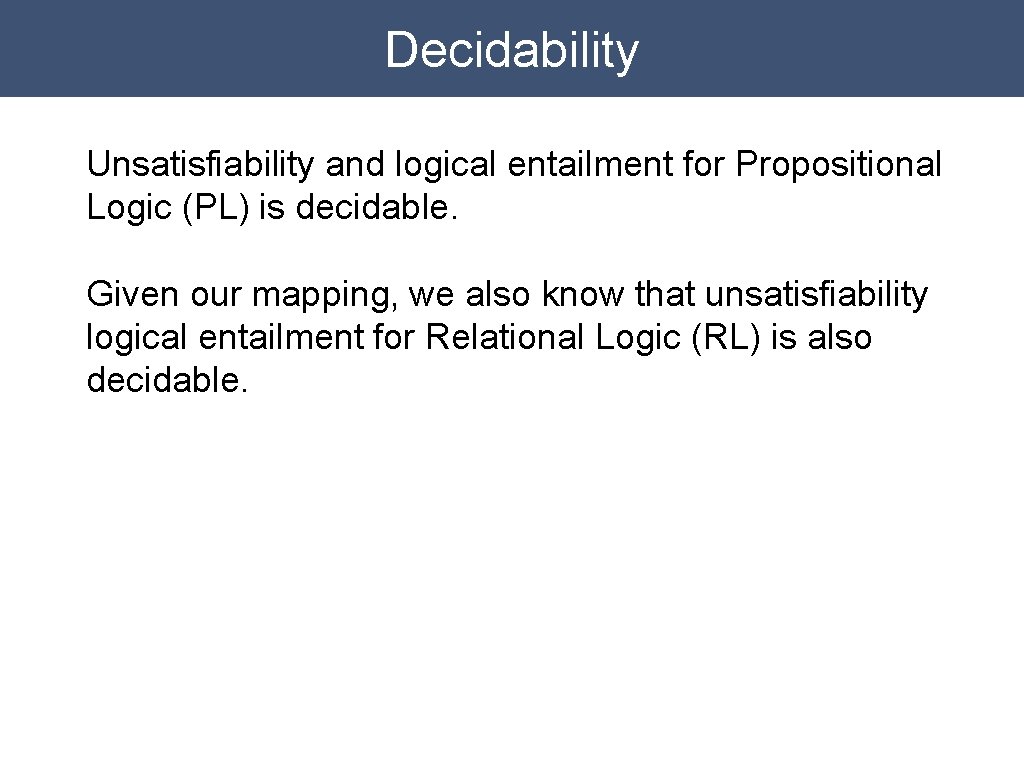 Decidability

Unsatisfiability and logical entailment for Propositional Logic (PL) is decidable.

Given our mapping, we also know that unsatisfiability logical entailment for Relational Logic (RL) is also decidable.